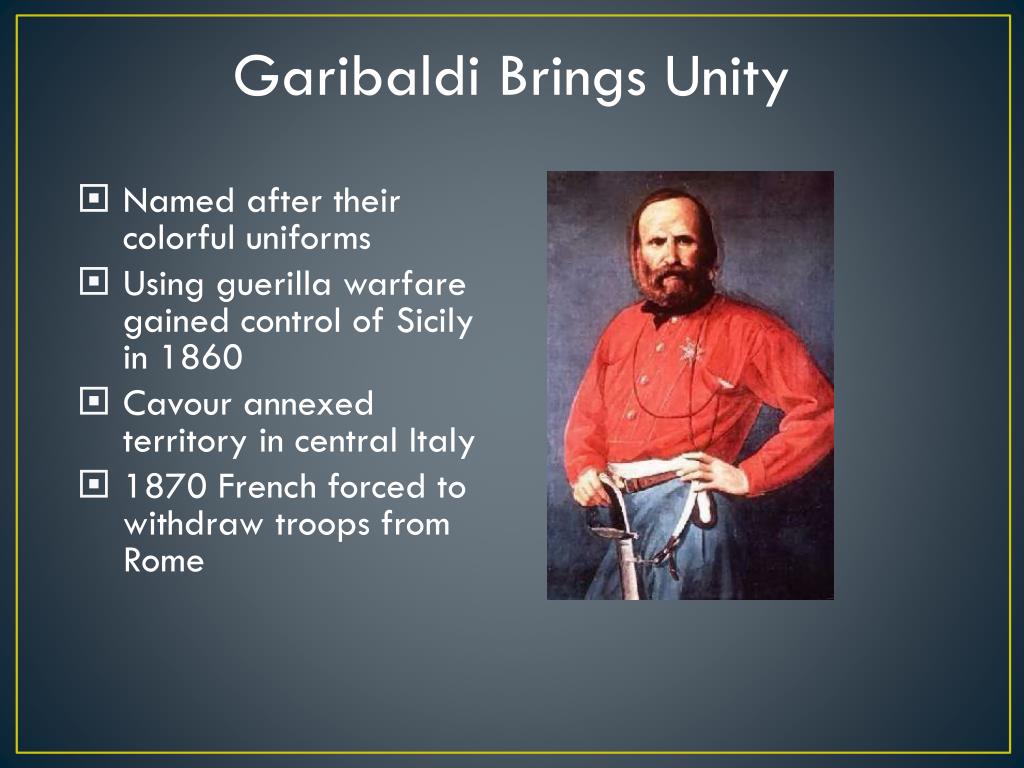 Garibaldi Brings Unity

Named after their colorful uniforms

Using guerilla warfare gained control of Sicily in 1860

Cavour annexed territory in central Italy

1870 French forced to withdraw troops from Rome